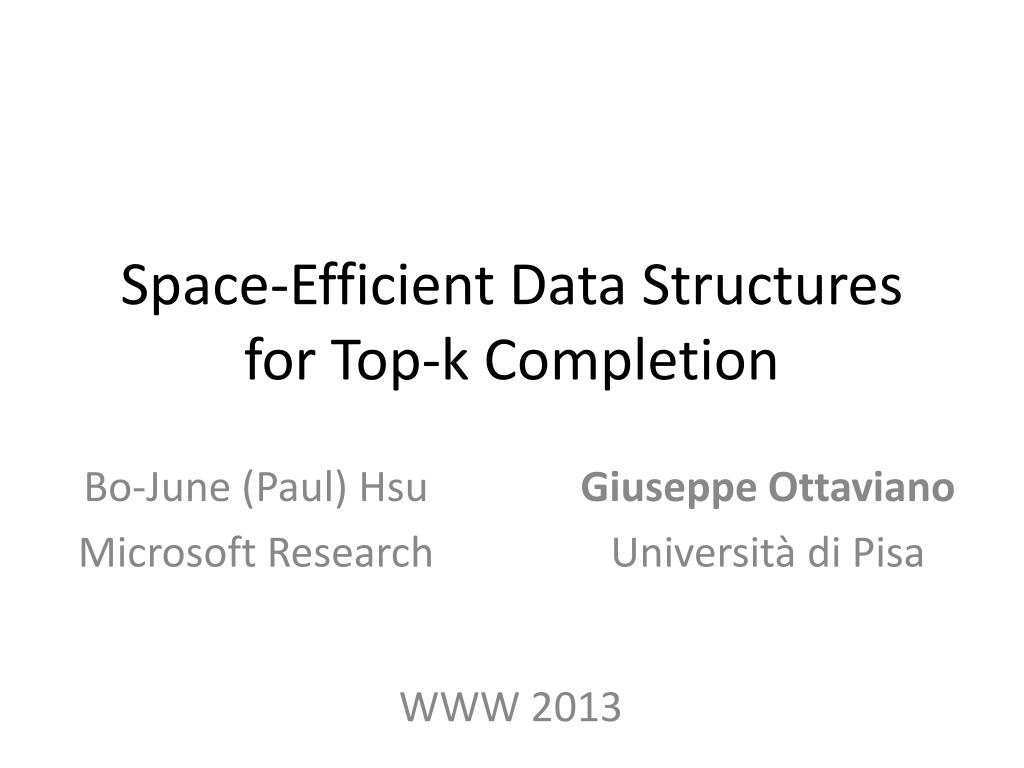 Space-Efficient Data Structures for Top-k Completion

Bo-June (Paul) Hsu
Microsoft Research

Giuseppe Ottaviano
Università di Pisa

WWW 2013